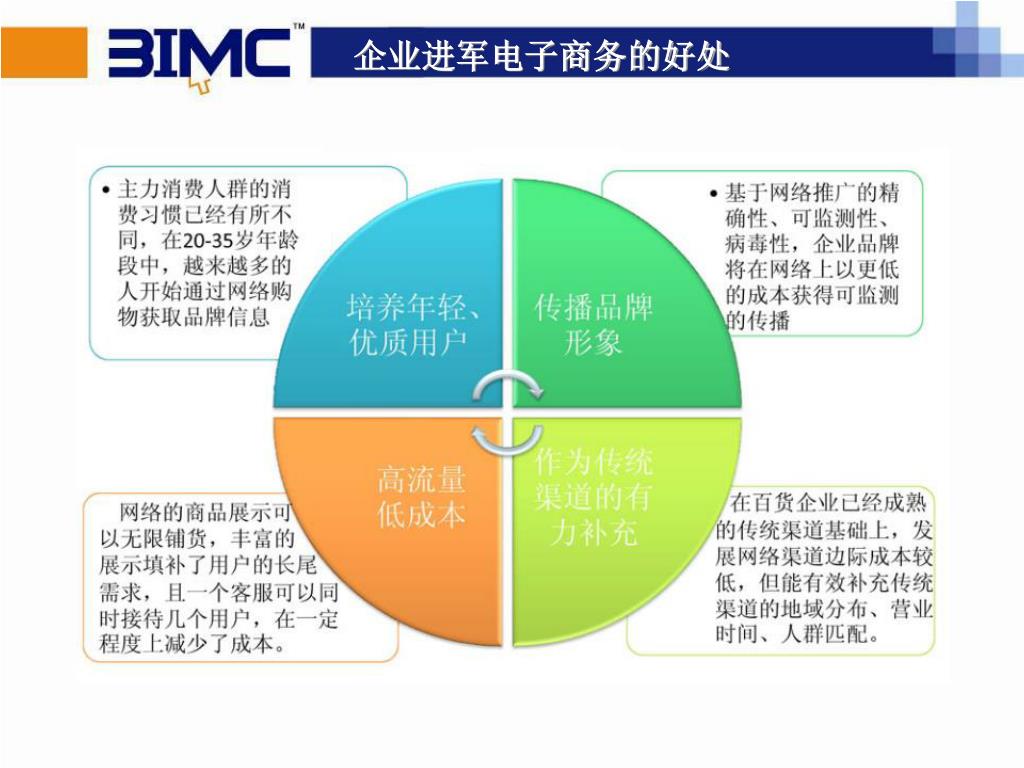 BIMC™

企业进军电子商务的好处

• 主力消费人群的消费习惯已经有所不同，在20-35岁年龄段中，越来越多的人开始通过网络购物获取品牌信息

培养年轻、优质用户

传播品牌形象

• 基于网络推广的精确性、可监测性、病毒性，企业品牌将在网络上以更低的成本获得可监测的传播

高流量低成本

作为传统渠道的有力补充

网络的商品展示可以无限铺货，丰富的展示填补了用户的长尾需求，且一个客服可以同时接待几个用户，在一定程度上减少了成本。

在百货企业已经成熟的传统渠道基础上，发展网络渠道边际成本较低，但能有效补充传统渠道的地域分布、营业时间、人群匹配。